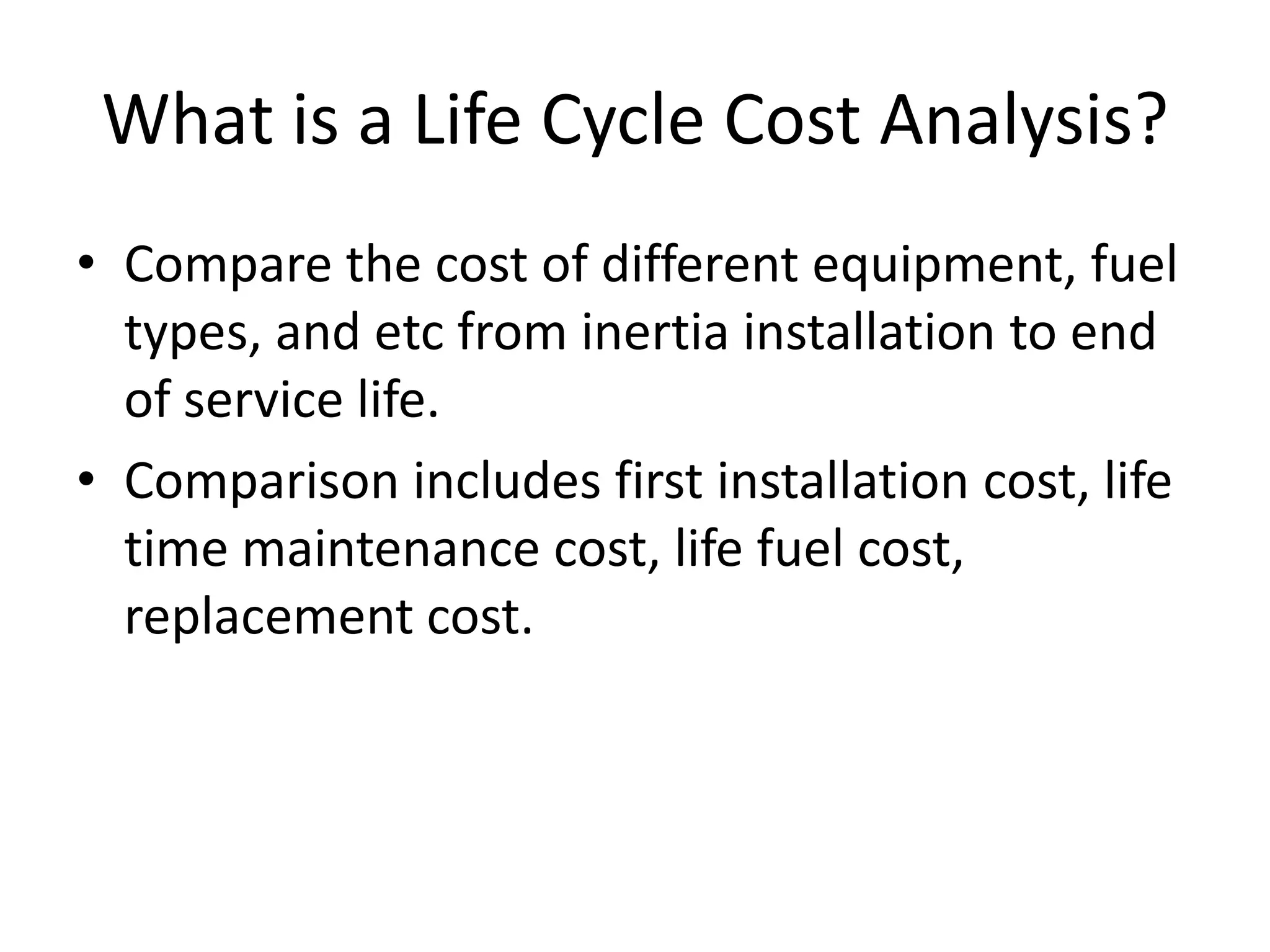 What is a Life Cycle Cost Analysis?

• Compare the cost of different equipment, fuel types, and etc from inertia installation to end of service life.

• Comparison includes first installation cost, life time maintenance cost, life fuel cost, replacement cost.